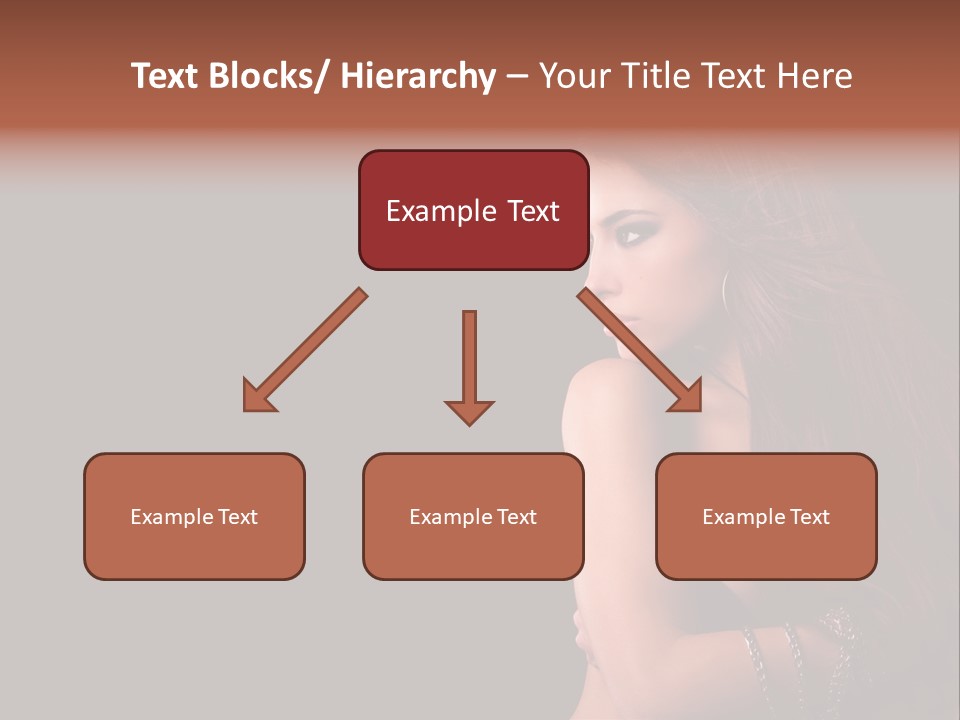 Text Blocks/ Hierarchy – Your Title Text Here

Example Text

Example Text

Example Text

Example Text